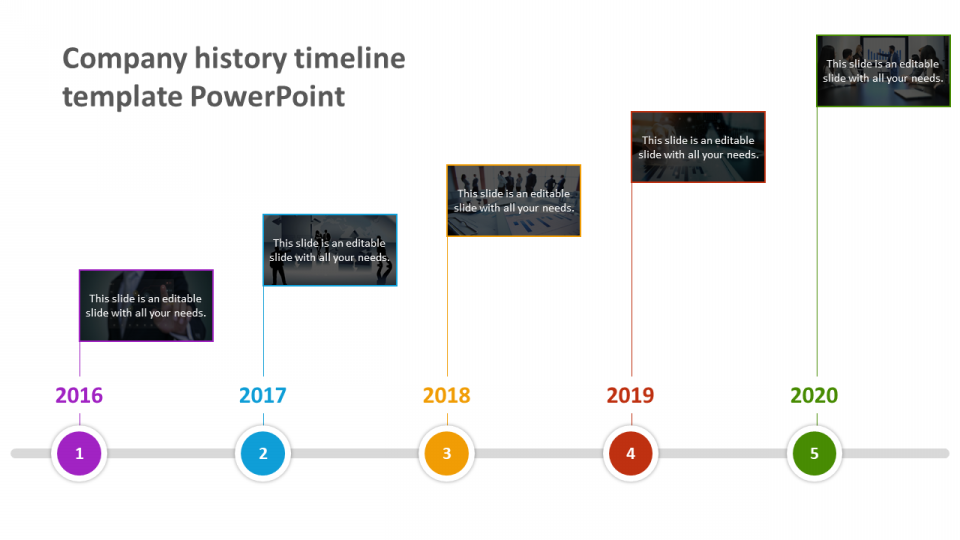 Company history timeline template PowerPoint

This slide is an editable slide with all your needs.

This slide is an editable slide with all your needs.

This slide is an editable slide with all your needs.

This slide is an editable slide with all your needs.

This slide is an editable slide with all your needs.

2016

2017

2018

2019

2020

1

2

3

4

5